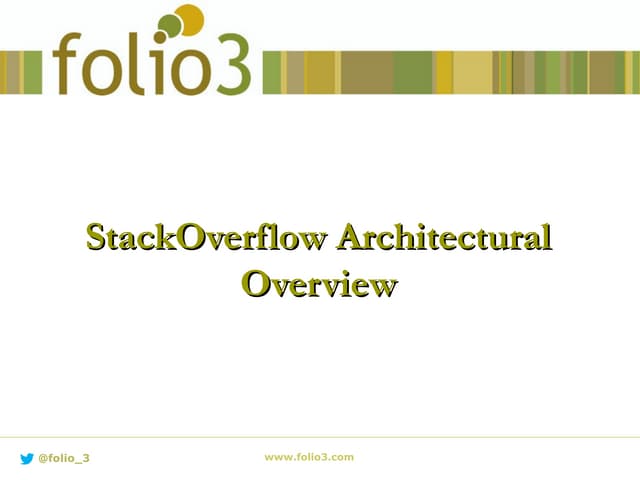 folio3

StackOverflow Architectural Overview

@folio_3

www.folio3.com